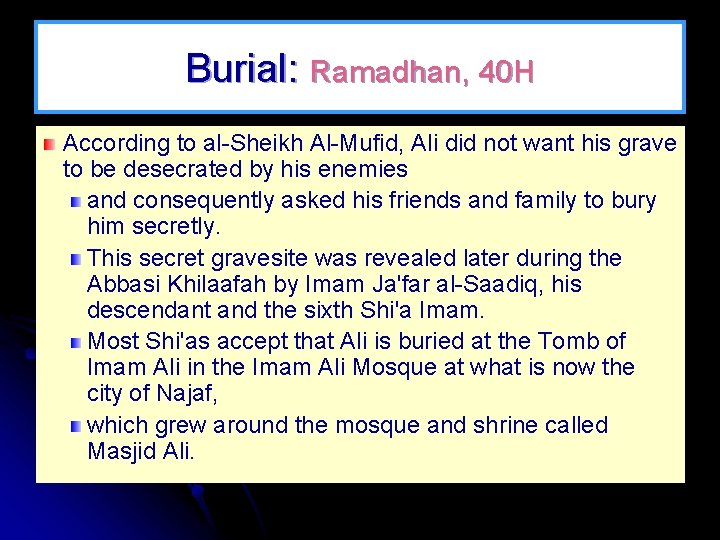 Burial: Ramadhan, 40H

According to al-Sheikh Al-Mufid, Ali did not want his grave to be desecrated by his enemies

and consequently asked his friends and family to bury him secretly.

This secret gravesite was revealed later during the Abbasi Khilaafah by Imam Ja'far al-Saadiq, his descendant and the sixth Shi'a Imam.

Most Shi'as accept that Ali is buried at the Tomb of Imam Ali in the Imam Ali Mosque at what is now the city of Najaf,

which grew around the mosque and shrine called Masjid Ali.